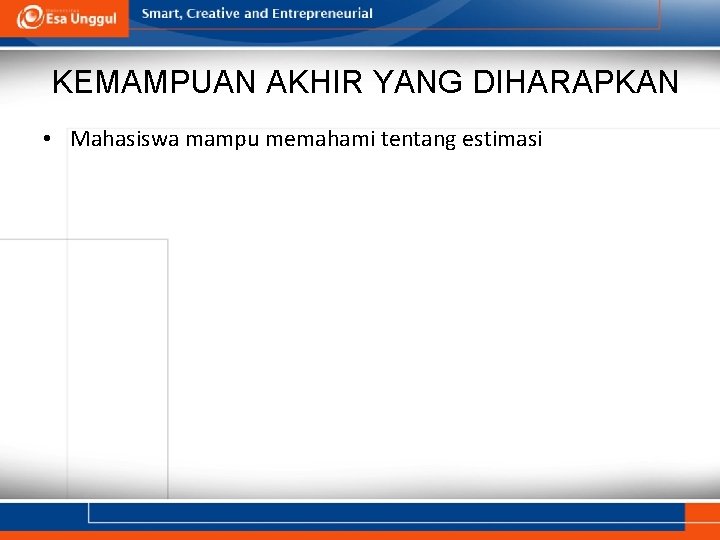 Esa Unggul
Smart, Creative and Entrepreneurial

KEMAMPUAN AKHIR YANG DIHARAPKAN

• Mahasiswa mampu memahami tentang estimasi